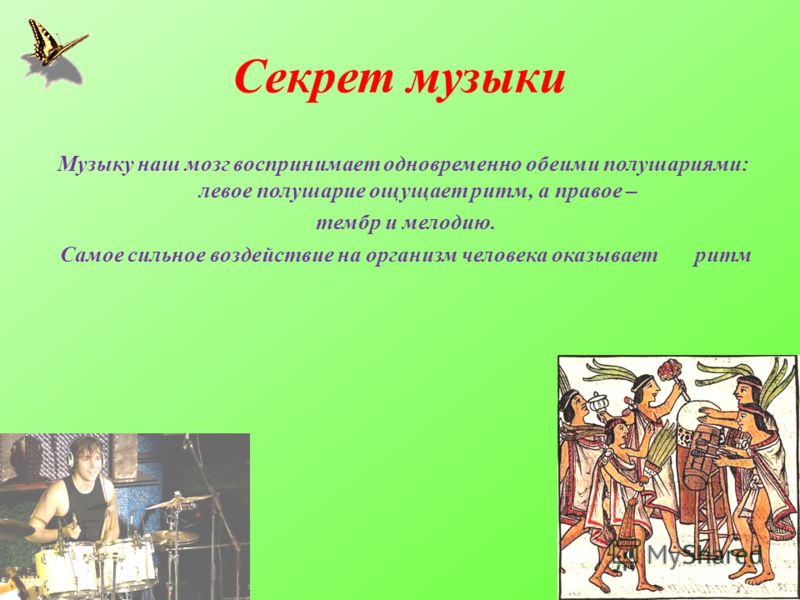 Секрет музыки

Музыку наш мозг воспринимает одновременно обеими полушариями: левое полушарие ощущает ритм, а правое – тембр и мелодию.

Самое сильное воздействие на организм человека оказывает ритм

MyShared